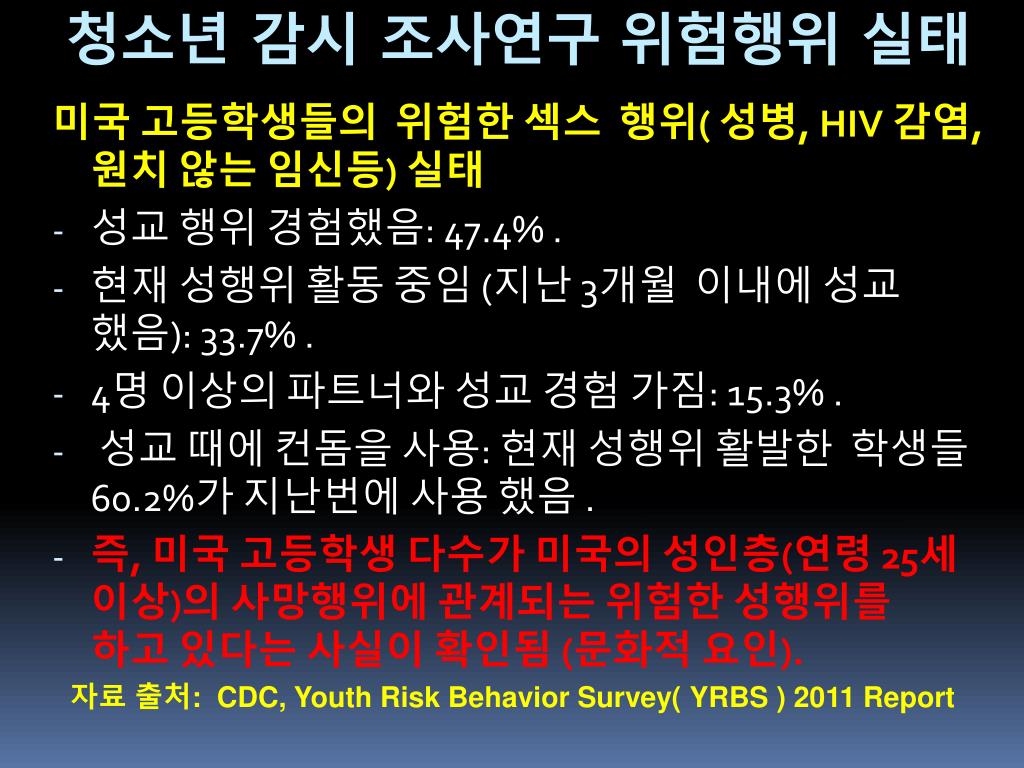 청소년 감시 조사연구 위험행위 실태

미국 고등학생들의 위험한 섹스 행위( 성병, HIV 감염, 원치 않는 임신등) 실태

- 성교 행위 경험했음: 47.4% .
- 현재 성행위 활동 중임 (지난 3개월 이내에 성교 했음): 33.7% .
- 4명 이상의 파트너와 성교 경험 가짐: 15.3% .
- 성교 때에 컨돔을 사용: 현재 성행위 활발한 학생들 60.2%가 지난번에 사용 했음 .
- 즉, 미국 고등학생 다수가 미국의 성인층(연령 25세 이상)의 사망행위에 관계되는 위험한 성행위를 하고 있다는 사실이 확인됨 (문화적 요인).

자료 출처: CDC, Youth Risk Behavior Survey( YRBS ) 2011 Report